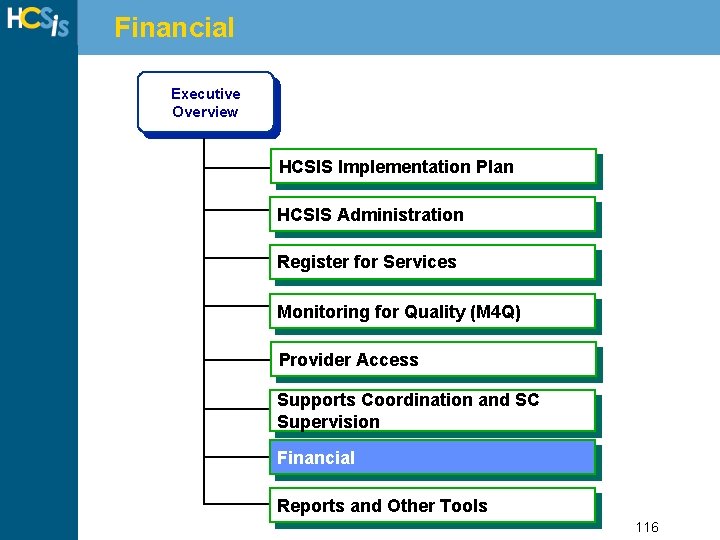 HCSis

Financial

Executive Overview

HCSIS Implementation Plan

HCSIS Administration

Register for Services

Monitoring for Quality (M4Q)

Provider Access

Supports Coordination and SC Supervision

Financial

Reports and Other Tools

116